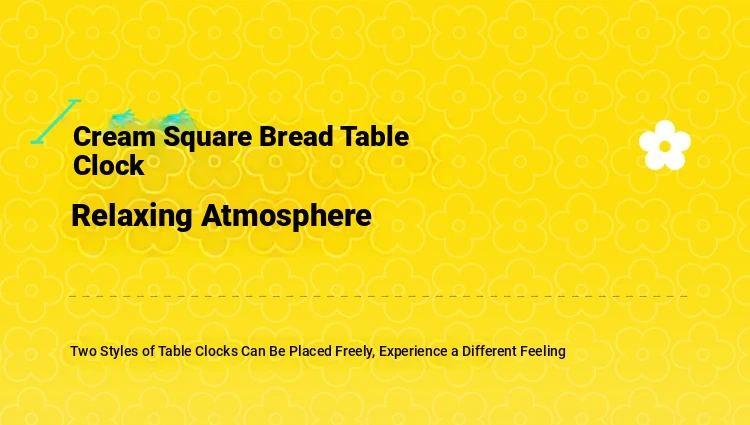 Cream Square Bread Table Clock

Relaxing Atmosphere

Two Styles of Table Clocks Can Be Placed Freely, Experience a Different Feeling